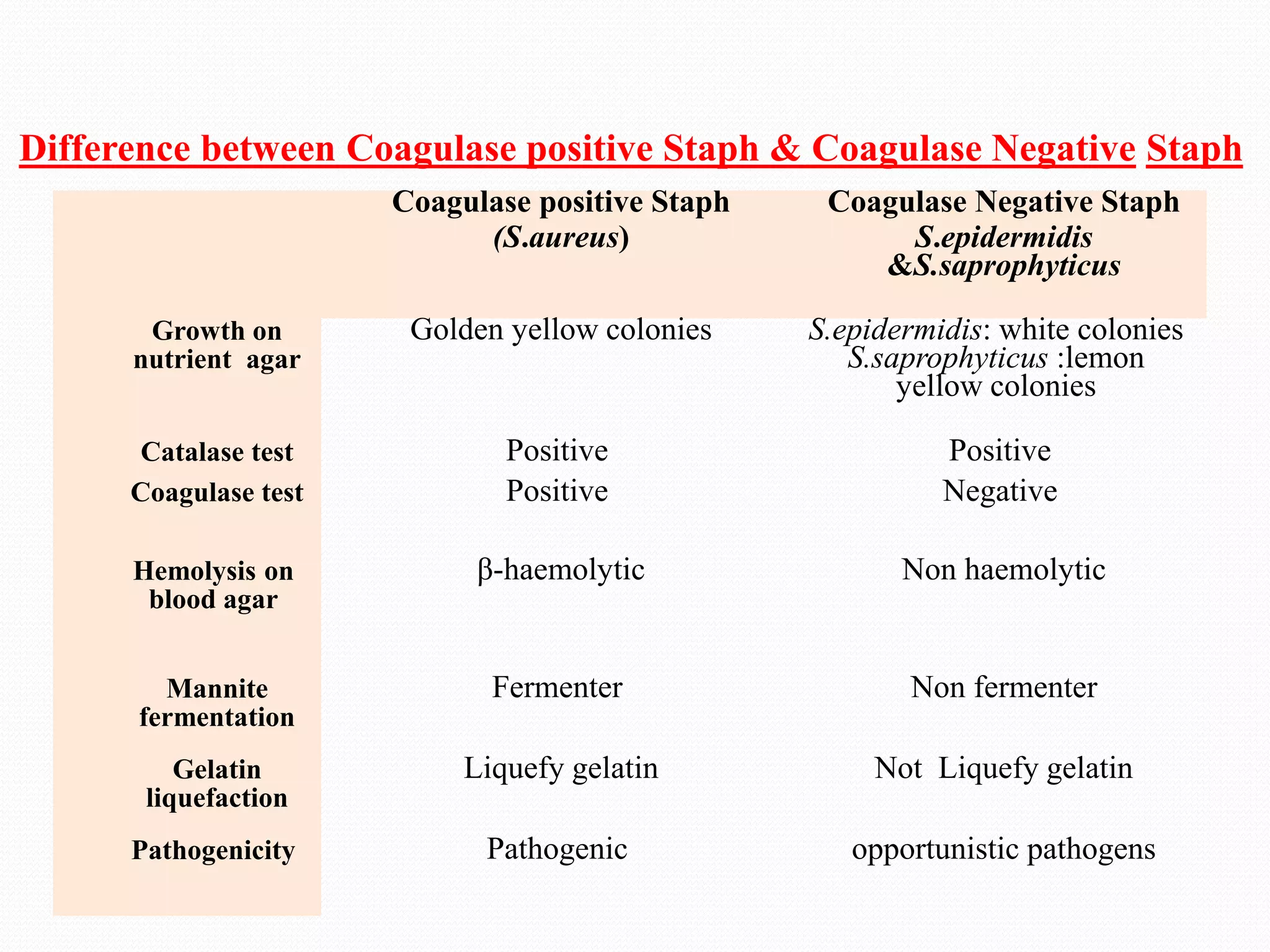 Difference between Coagulase positive Staph & Coagulase Negative Staph

| | Coagulase positive Staph (S.aureus) | Coagulase Negative Staph S.epidermidis &S.saprophyticus |
|---|---|---|
| Growth on nutrient agar | Golden yellow colonies | S.epidermidis: white colonies S.saprophyticus :lemon yellow colonies |
| Catalase test | Positive | Positive |
| Coagulase test | Positive | Negative |
| Hemolysis on blood agar | β-haemolytic | Non haemolytic |
| Mannite fermentation | Fermenter | Non fermenter |
| Gelatin liquefaction | Liquefy gelatin | Not Liquefy gelatin |
| Pathogenicity | Pathogenic | opportunistic pathogens |